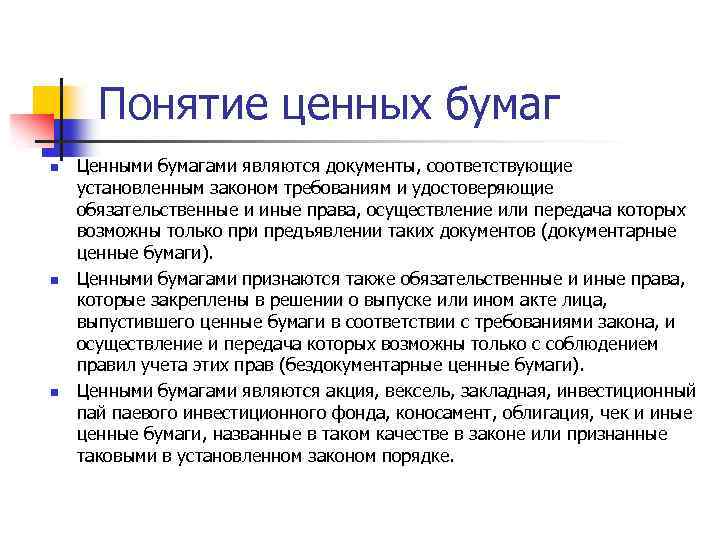 Понятие ценных бумаг

- Ценными бумагами являются документы, соответствующие установленным законом требованиям и удостоверяющие обязательственные и иные права, осуществление или передача которых возможны только при предъявлении таких документов (документарные ценные бумаги).
- Ценными бумагами признаются также обязательственные и иные права, которые закреплены в решении о выпуске или ином акте лица, выпустившего ценные бумаги в соответствии с требованиями закона, и осуществление и передача которых возможны только с соблюдением правил учета этих прав (бездокументарные ценные бумаги).
- Ценными бумагами являются акция, вексель, закладная, инвестиционный пай паевого инвестиционного фонда, коносамент, облигация, чек и иные ценные бумаги, названные в таком качестве в законе или признанные таковыми в установленном законом порядке.